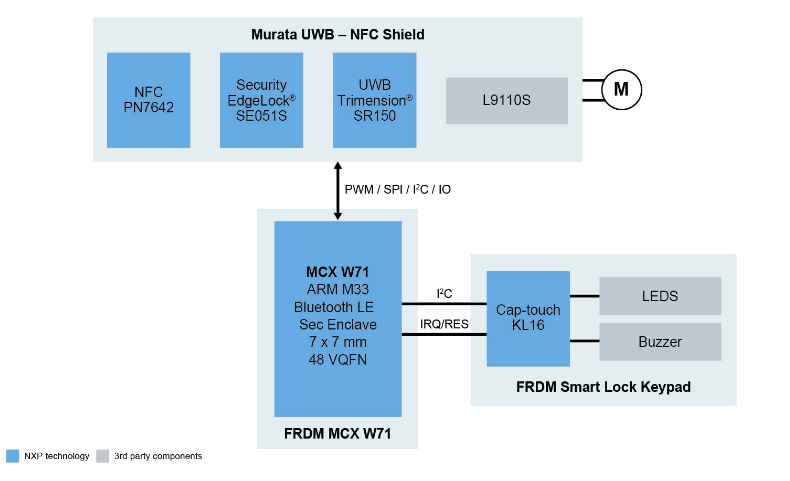 Murata UWB – NFC Shield

NFC
PN7642

Security
EdgeLock®
SE051S

UWB
Trimension®
SR150

L9110S

M

PWM / SPI / I²C / IO

MCX W71
ARM M33
Bluetooth LE
Sec Enclave
7 x 7 mm
48 VQFN

FRDM MCX W71

I²C

IRQ/RES

Cap-touch
KL16

LEDS

Buzzer

FRDM Smart Lock Keypad

NXP technology

3rd party components